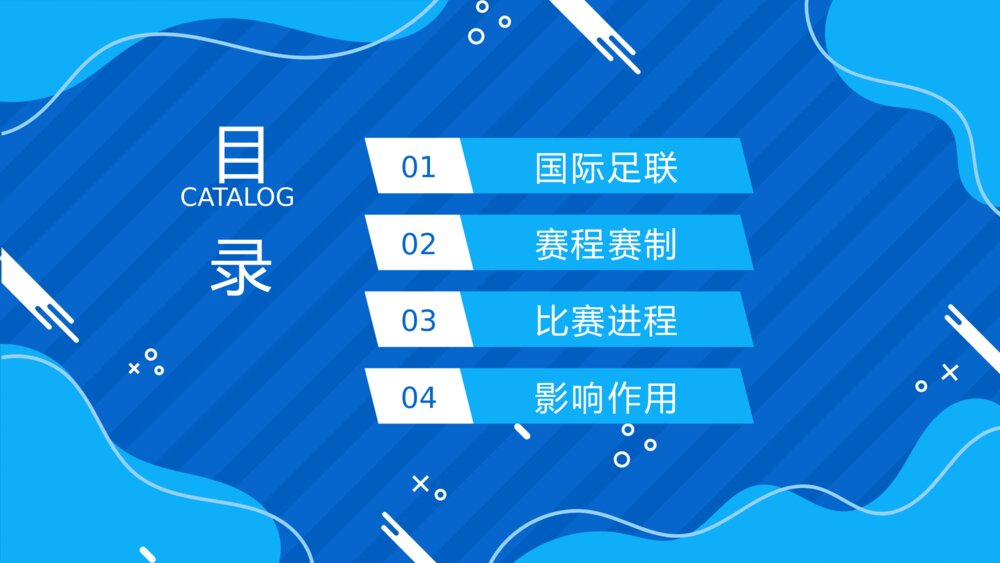 目
CATALOG
录

01 国际足联

02 赛程赛制

03 比赛进程

04 影响作用